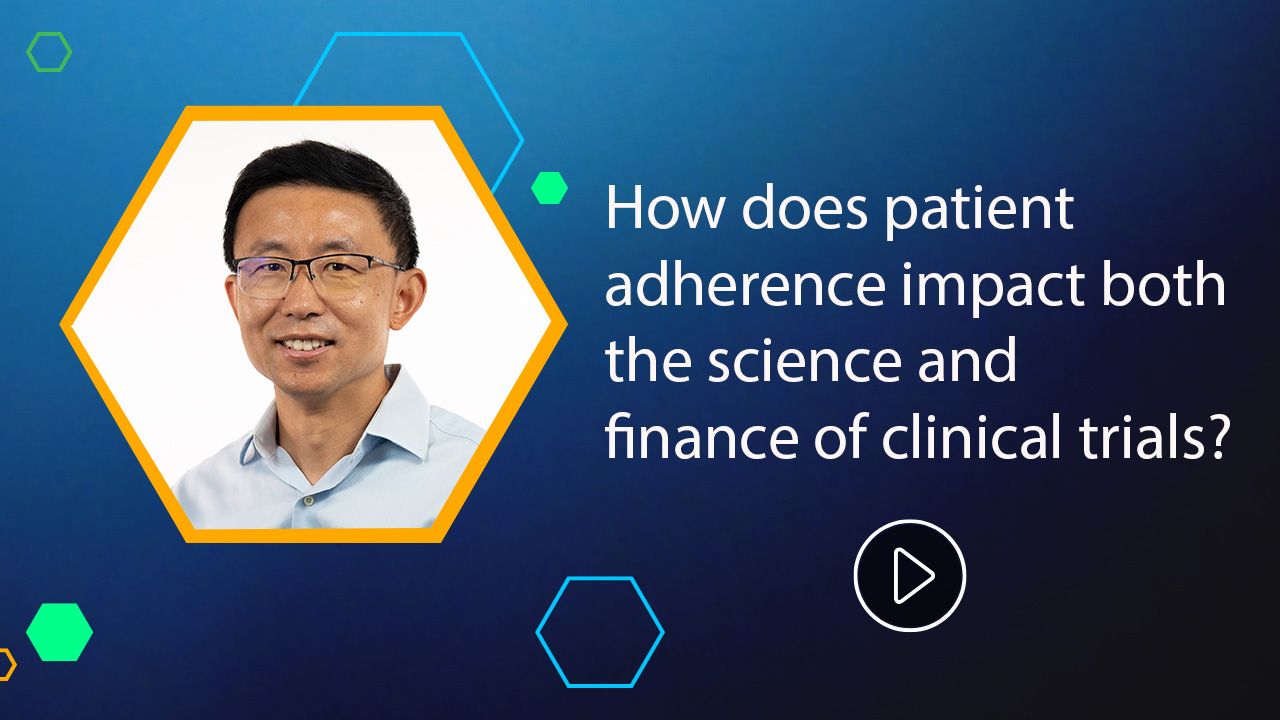 How does patient adherence impact both the science and finance of clinical trials?